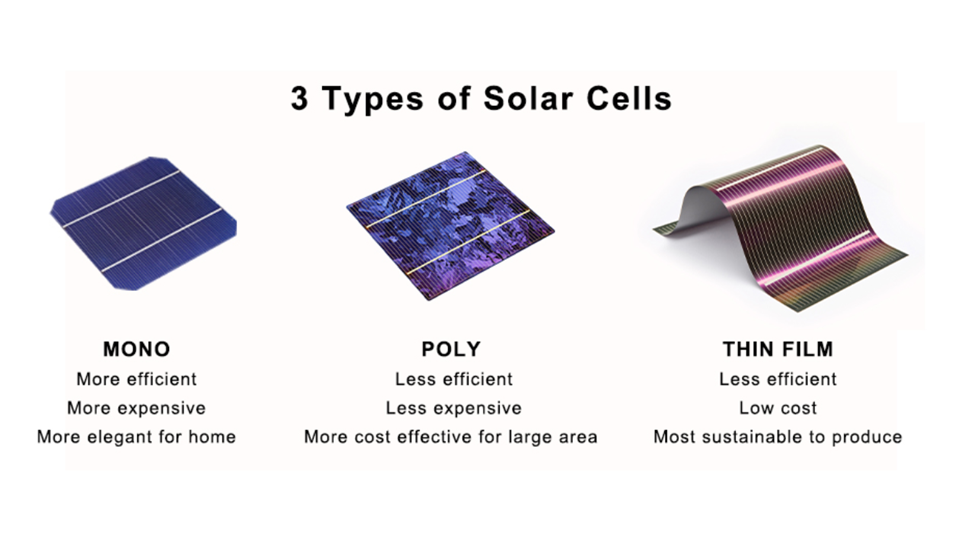 3 Types of Solar Cells

MONO
More efficient
More expensive
More elegant for home

POLY
Less efficient
Less expensive
More cost effective for large area

THIN FILM
Less efficient
Low cost
Most sustainable to produce